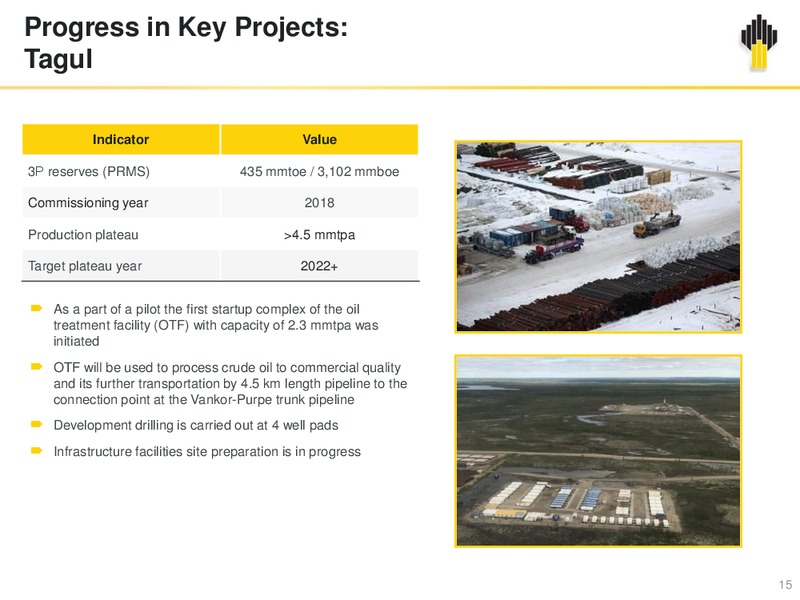 Progress in Key Projects:
Tagul

| Indicator | Value |
|---|---|
| 3P reserves (PRMS) | 435 mmtoe / 3,102 mmboe |
| Commissioning year | 2018 |
| Production plateau | >4.5 mmtpa |
| Target plateau year | 2022+ |

As a part of a pilot the first startup complex of the oil treatment facility (OTF) with capacity of 2.3 mmtpa was initiated

OTF will be used to process crude oil to commercial quality and its further transportation by 4.5 km length pipeline to the connection point at the Vankor-Purpe trunk pipeline

Development drilling is carried out at 4 well pads

Infrastructure facilities site preparation is in progress

15